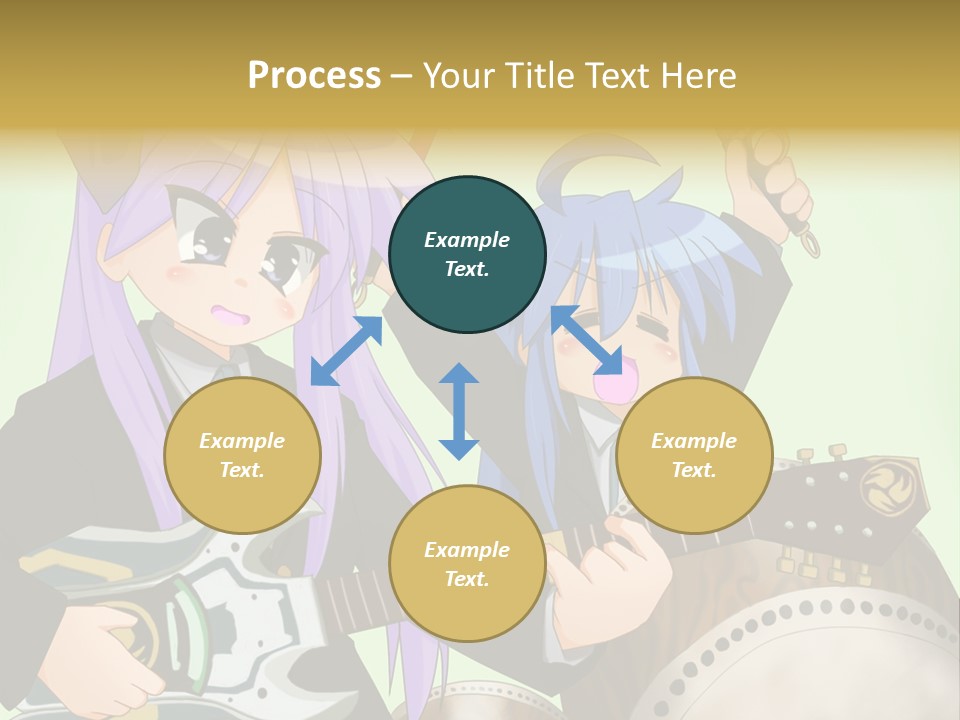 Process – Your Title Text Here

Example Text.

Example Text.

Example Text.

Example Text.